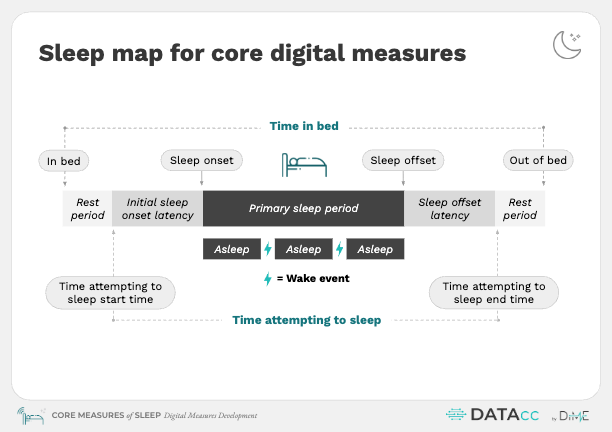 Sleep map for core digital measures

Time in bed

In bed

Sleep onset

Sleep offset

Out of bed

Rest period

Initial sleep onset latency

Primary sleep period

Sleep offset latency

Rest period

Asleep

Asleep

Asleep

= Wake event

Time attempting to sleep start time

Time attempting to sleep end time

Time attempting to sleep

CORE MEASURES of SLEEP Digital Measures Development

DATAcc by DiME